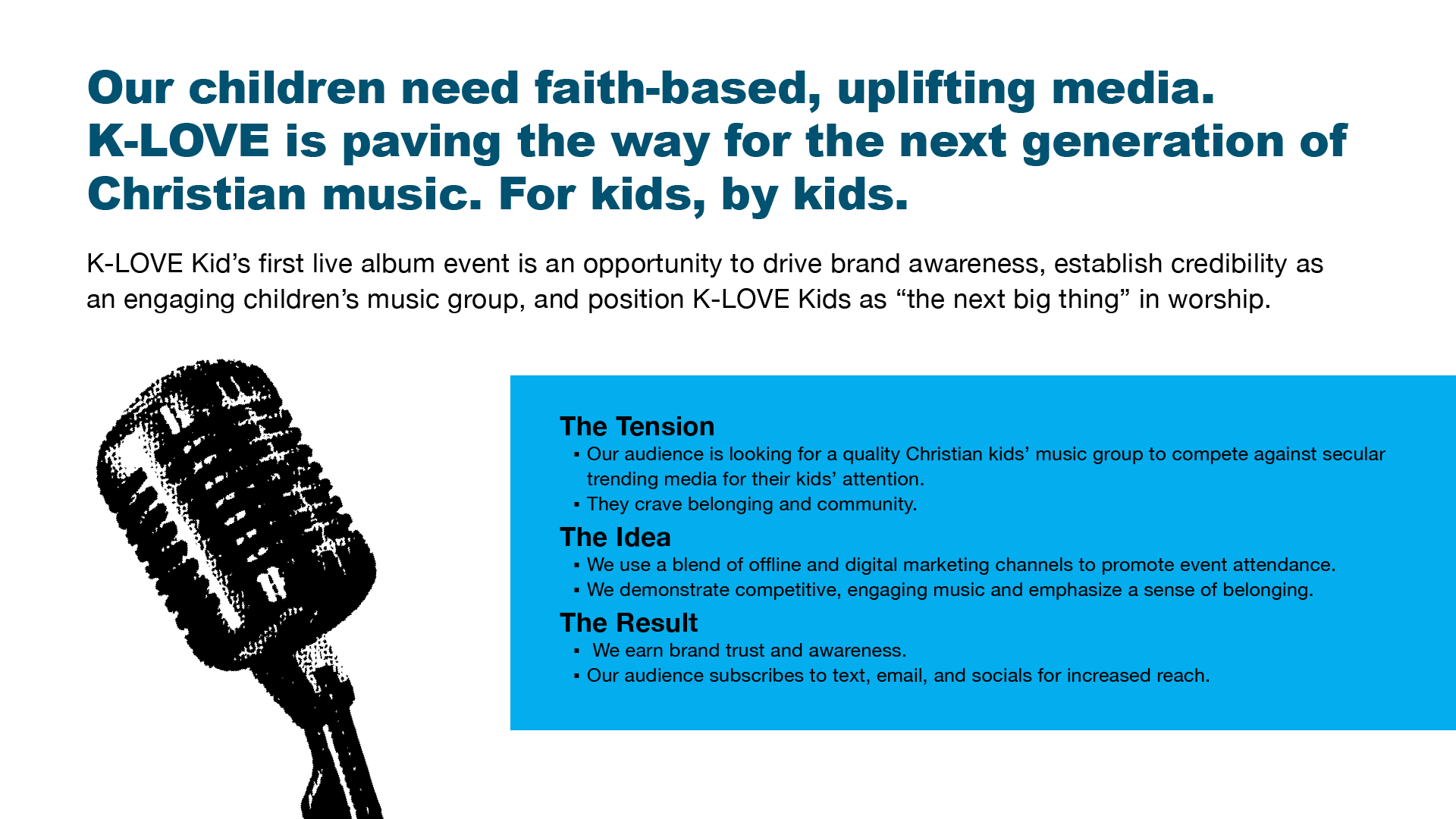 Our children need faith-based, uplifting media. K-LOVE is paving the way for the next generation of Christian music. For kids, by kids.

K-LOVE Kid’s first live album event is an opportunity to drive brand awareness, establish credibility as an engaging children’s music group, and position K-LOVE Kids as “the next big thing” in worship.

The Tension
▪ Our audience is looking for a quality Christian kids’ music group to compete against secular trending media for their kids’ attention.
▪ They crave belonging and community.

The Idea
▪ We use a blend of offline and digital marketing channels to promote event attendance.
▪ We demonstrate competitive, engaging music and emphasize a sense of belonging.

The Result
▪ We earn brand trust and awareness.
▪ Our audience subscribes to text, email, and socials for increased reach.